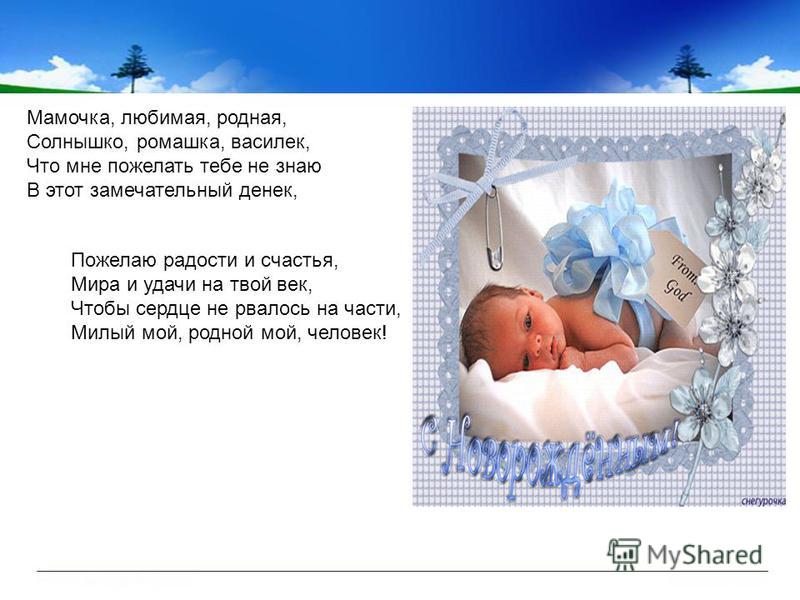 Мамочка, любимая, родная,
Солнышко, ромашка, василек,
Что мне пожелать тебе не знаю
В этот замечательный денек,

Пожелаю радости и счастья,
Мира и удачи на твой век,
Чтобы сердце не рвалось на части,
Милый мой, родной мой, человек!

From God

С Новорождённым!

снегурочка

MyShared